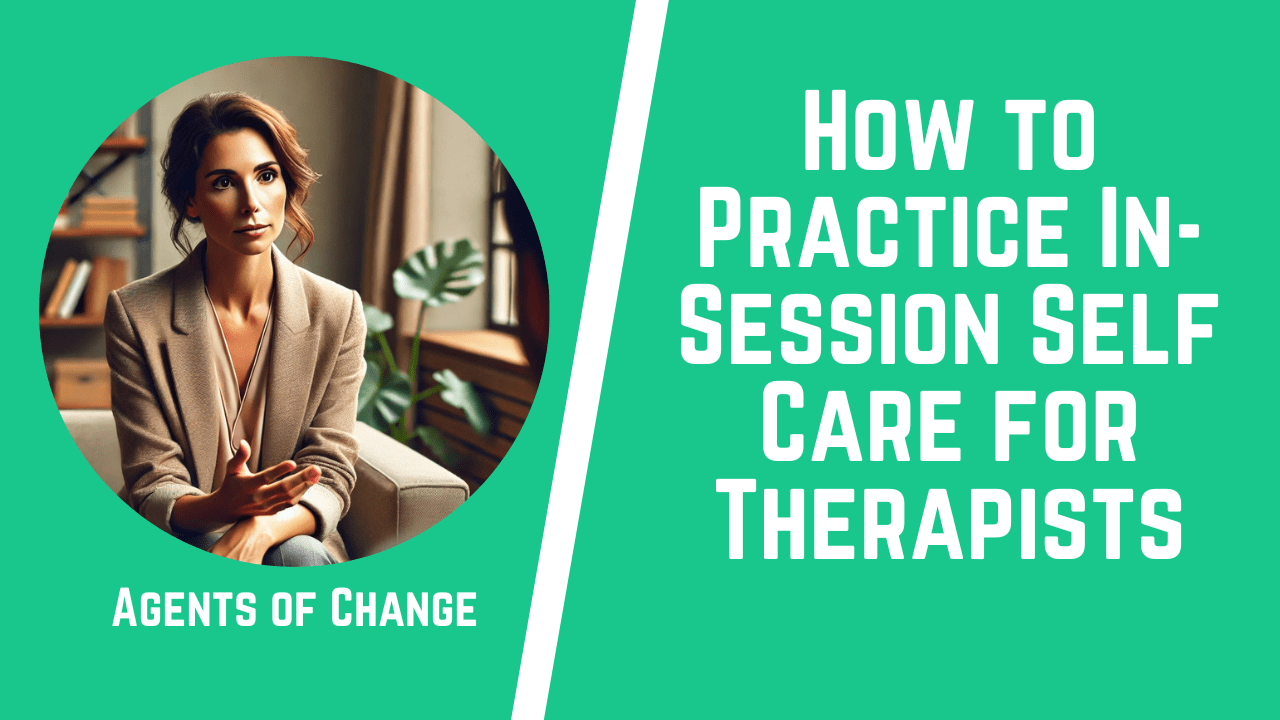 Agents of Change

How to Practice In-Session Self Care for Therapists